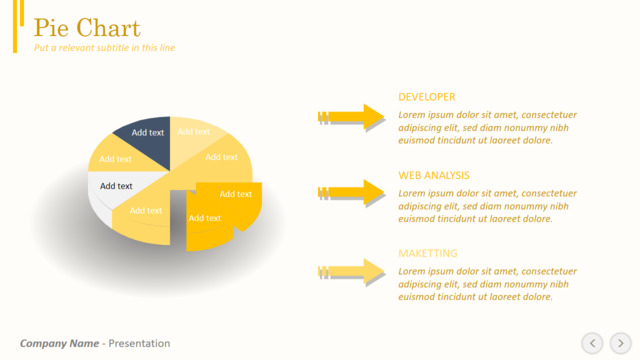 Pie Chart
Put a relevant subtitle in this line

Add text
Add text
Add text
Add text
Add text
Add text
Add text
Add text

DEVELOPER
Lorem ipsum dolor sit amet, consectetuer adipiscing elit, sed diam nonummy nibh euismod tincidunt ut laoreet dolore.

WEB ANALYSIS
Lorem ipsum dolor sit amet, consectetuer adipiscing elit, sed diam nonummy nibh euismod tincidunt ut laoreet dolore.

MAKETTING
Lorem ipsum dolor sit amet, consectetuer adipiscing elit, sed diam nonummy nibh euismod tincidunt ut laoreet dolore.

Company Name - Presentation